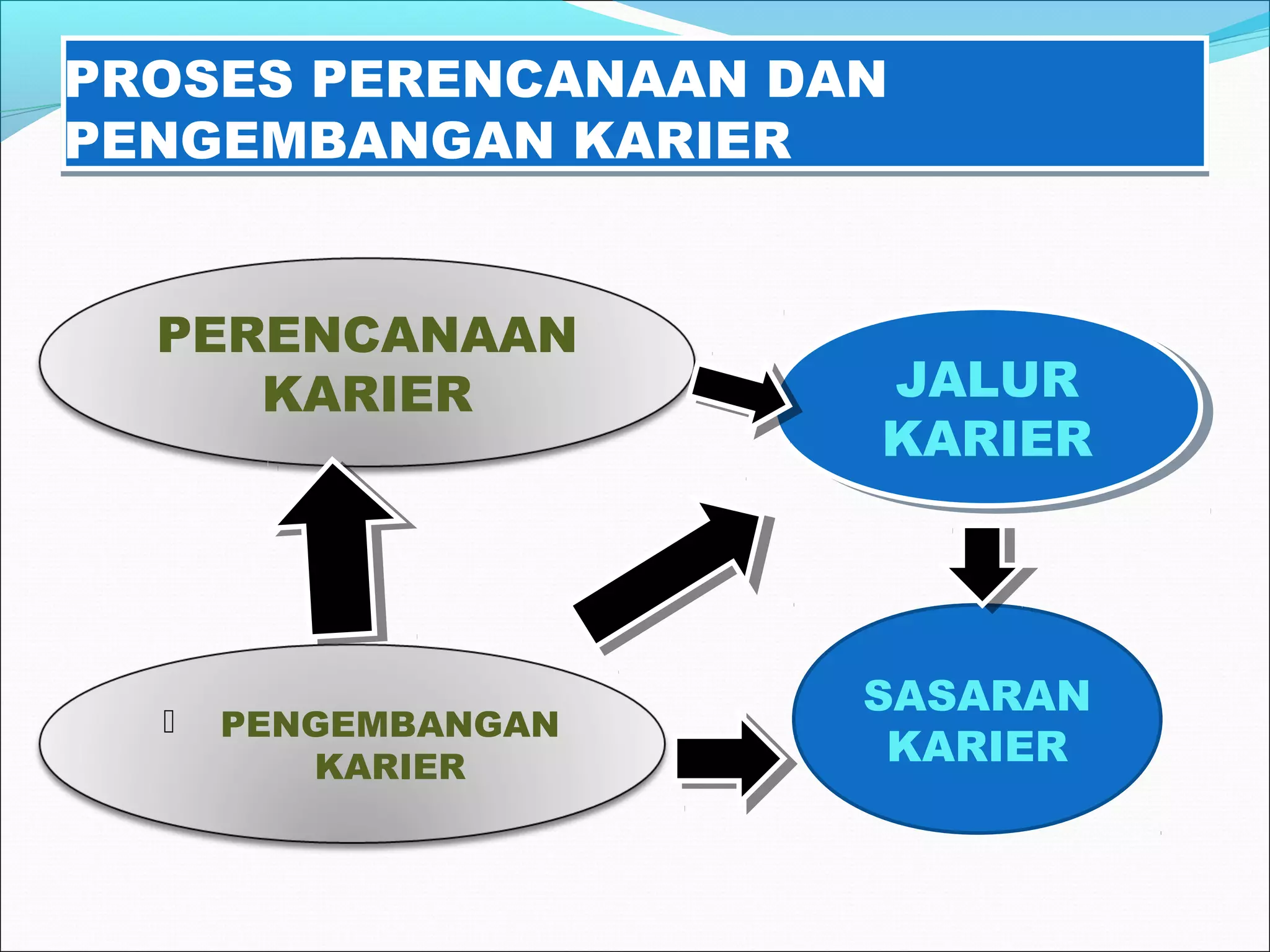 PROSES PERENCANAAN DAN PENGEMBANGAN KARIER

PERENCANAAN KARIER

JALUR KARIER

PENGEMBANGAN KARIER

SASARAN KARIER